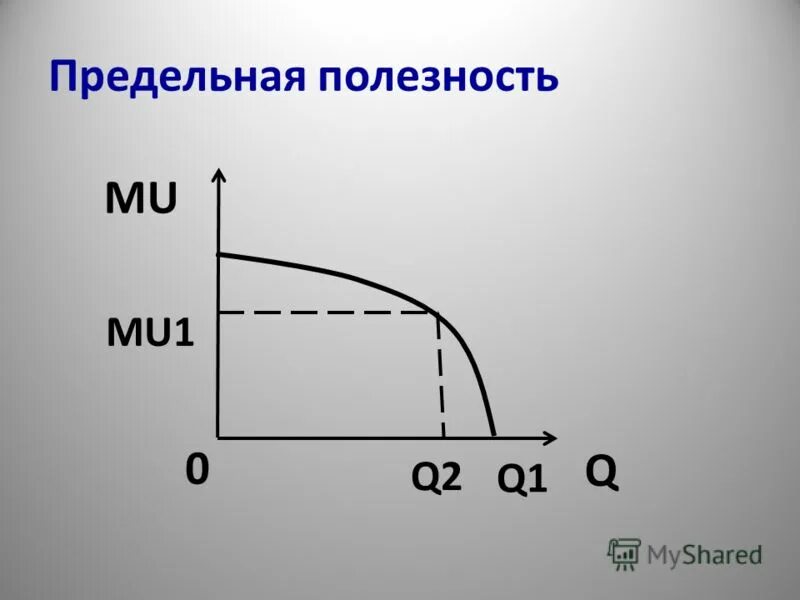 Предельная полезность

MU

MU1

0

Q2 Q1 Q

MyShared